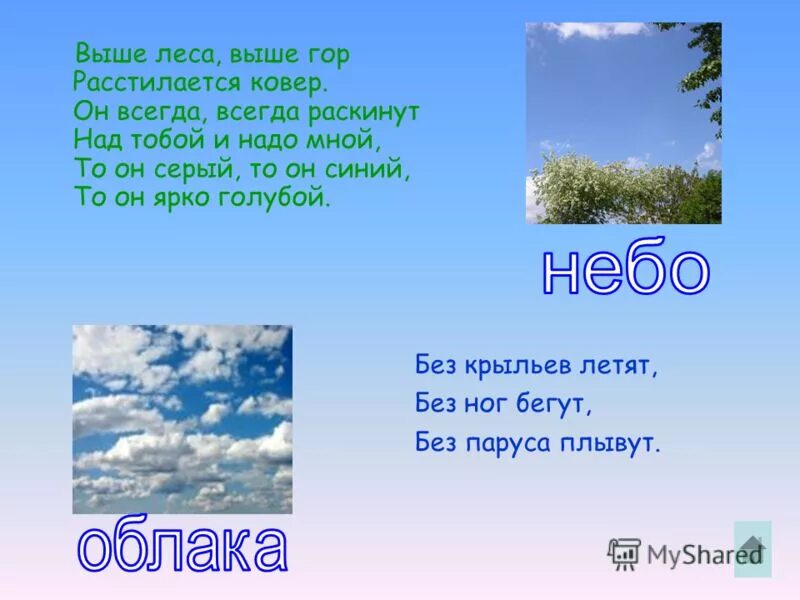 Выше леса, выше гор
Расстилается ковер.
Он всегда, всегда раскинут
Над тобой и надо мной,
То он серый, то он синий,
То он ярко голубой.

небо

Без крыльев летят,
Без ног бегут,
Без паруса плывут.

облака

MyShared